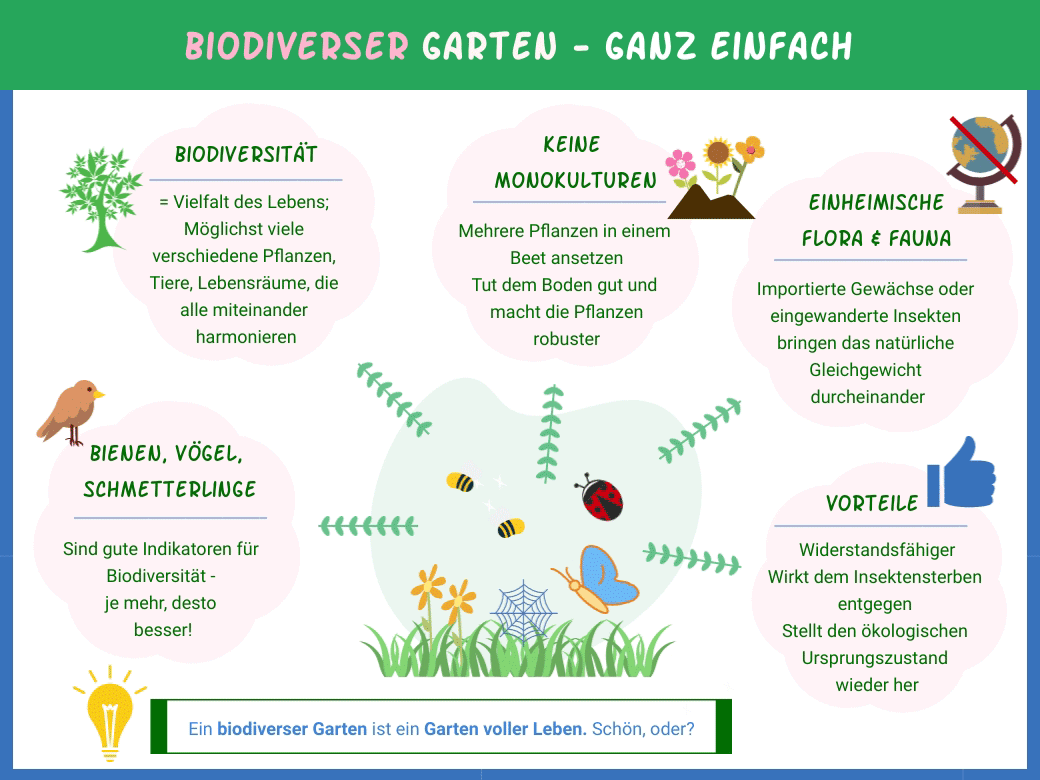 BIODIVERSER GARTEN - GANZ EINFACH

BIODIVERSITÄT

= Vielfalt des Lebens; Möglichst viele verschiedene Pflanzen, Tiere, Lebensräume, die alle miteinander harmonieren

KEINE MONOKULTUREN

Mehrere Pflanzen in einem Beet ansetzen
Tut dem Boden gut und macht die Pflanzen robuster

EINHEIMISCHE FLORA & FAUNA

Importierte Gewächse oder eingewanderte Insekten bringen das natürliche Gleichgewicht durcheinander

BIENEN, VÖGEL, SCHMETTERLINGE

Sind gute Indikatoren für Biodiversität - je mehr, desto besser!

VORTEILE

Widerstandsfähiger
Wirkt dem Insektensterben entgegen
Stellt den ökologischen Ursprungszustand wieder her

Ein biodiverser Garten ist ein Garten voller Leben. Schön, oder?